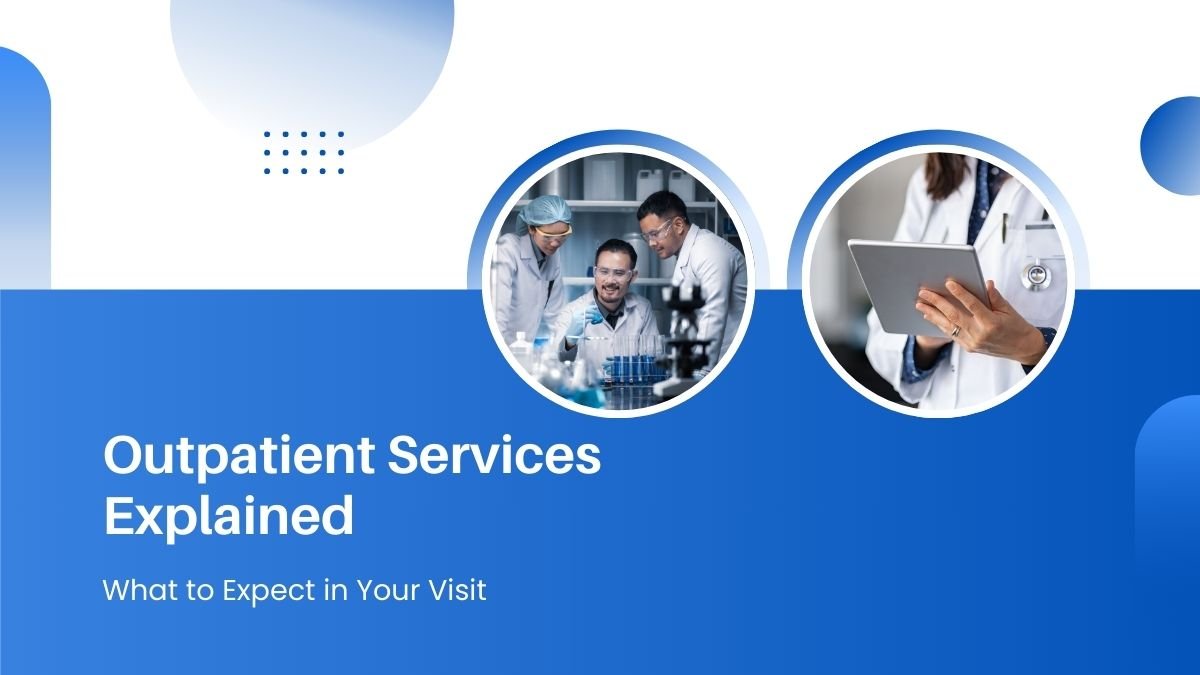 Outpatient Services Explained

What to Expect in Your Visit